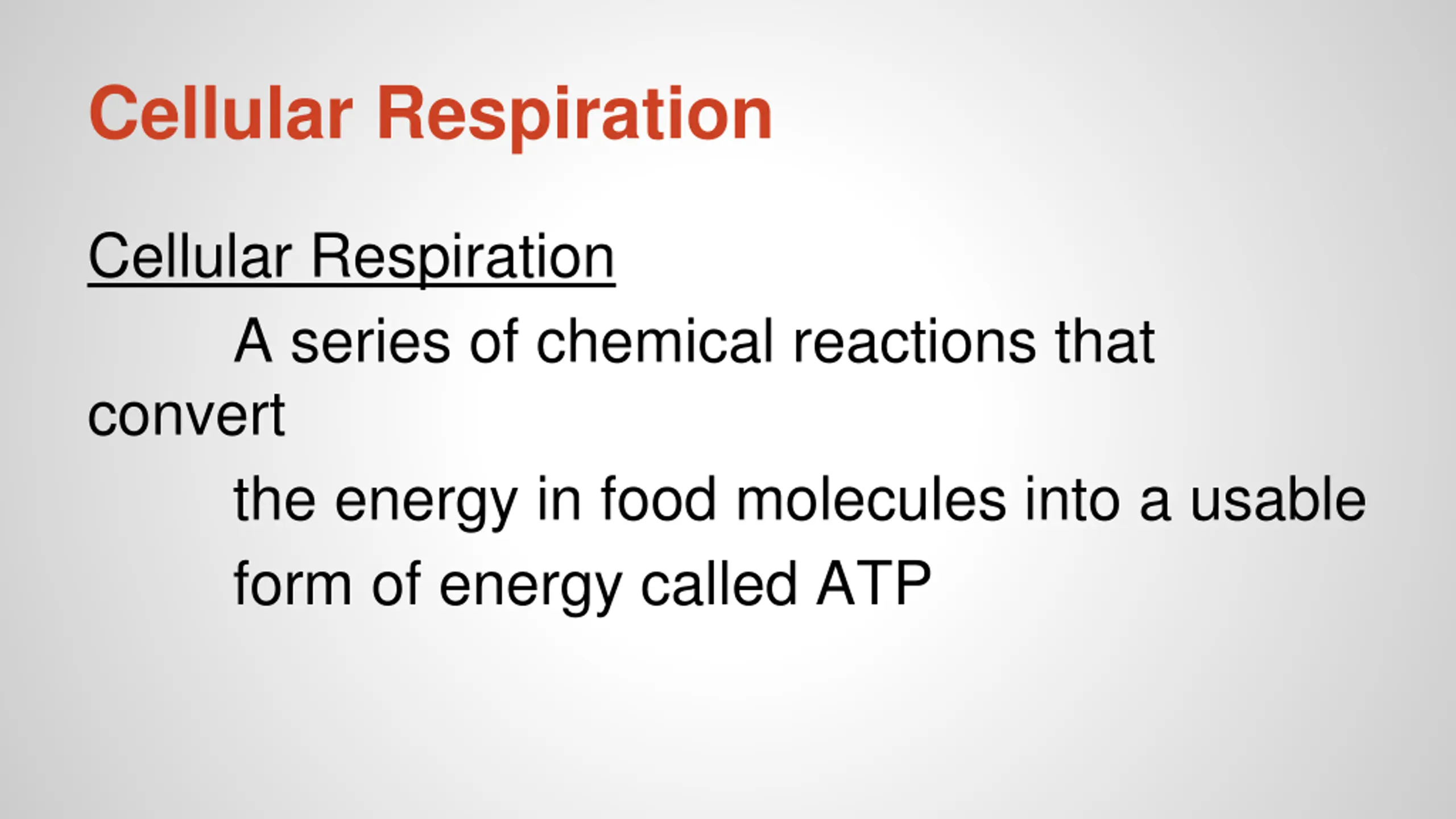 Cellular Respiration

Cellular Respiration

A series of chemical reactions that convert the energy in food molecules into a usable form of energy called ATP